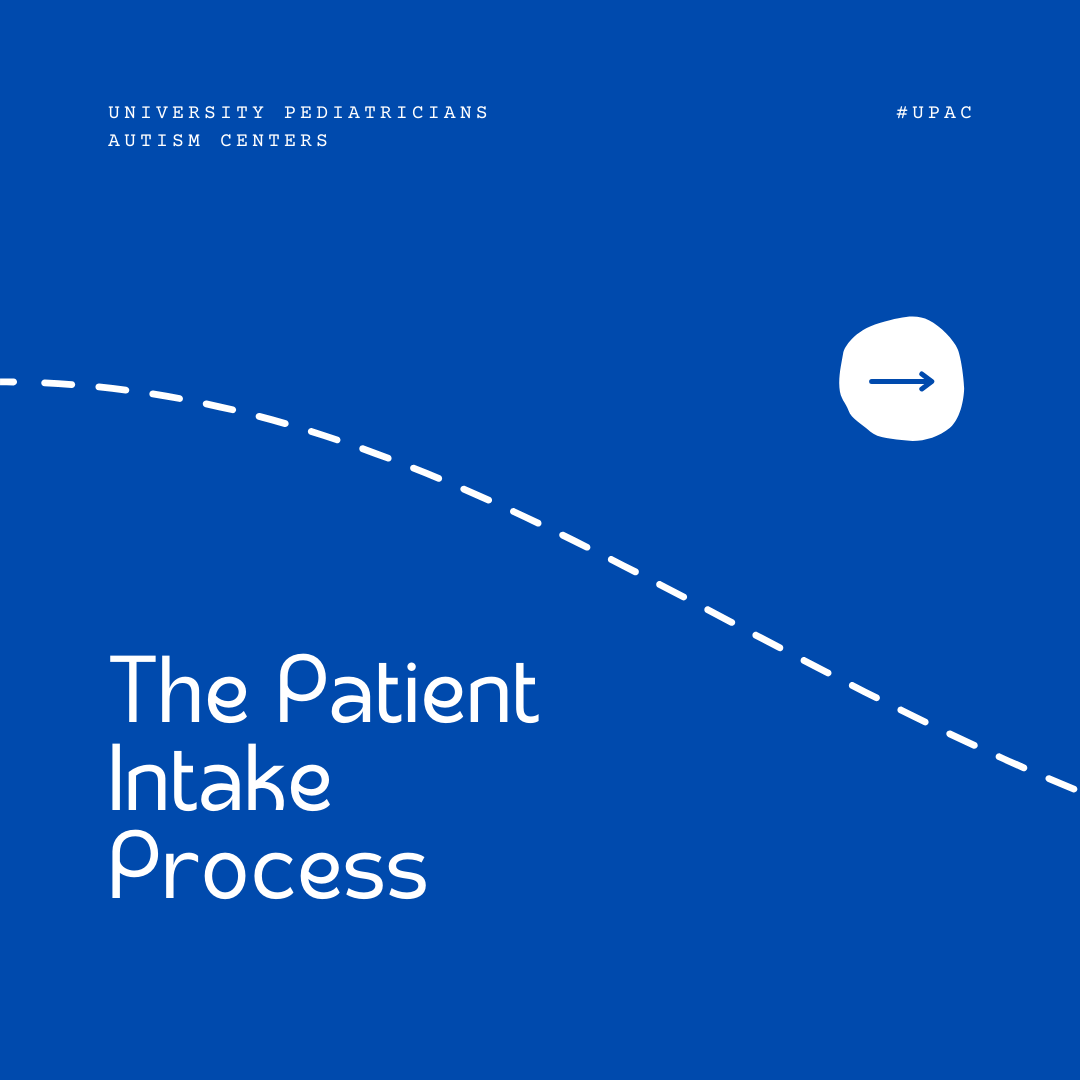 UNIVERSITY PEDIATRICIANS
AUTISM CENTERS

#UPAC

The Patient Intake Process